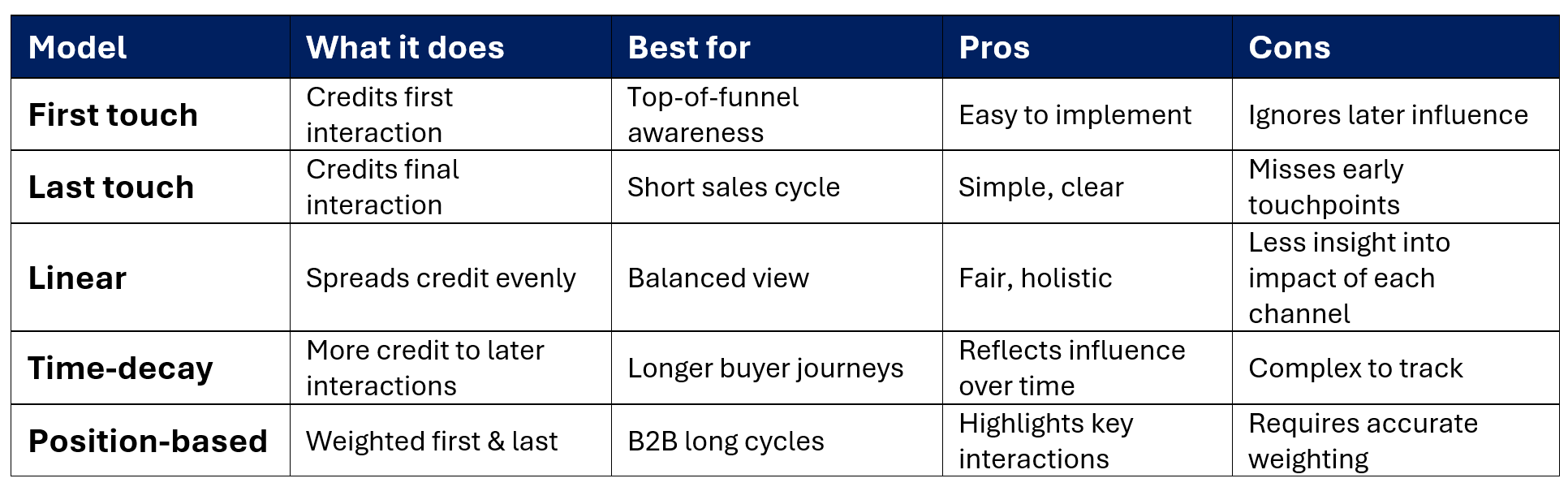 | Model | What it does | Best for | Pros | Cons |
|---|---|---|---|---|
| First touch | Credits first interaction | Top-of-funnel awareness | Easy to implement | Ignores later influence |
| Last touch | Credits final interaction | Short sales cycle | Simple, clear | Misses early touchpoints |
| Linear | Spreads credit evenly | Balanced view | Fair, holistic | Less insight into impact of each channel |
| Time-decay | More credit to later interactions | Longer buyer journeys | Reflects influence over time | Complex to track |
| Position-based | Weighted first & last | B2B long cycles | Highlights key interactions | Requires accurate weighting |